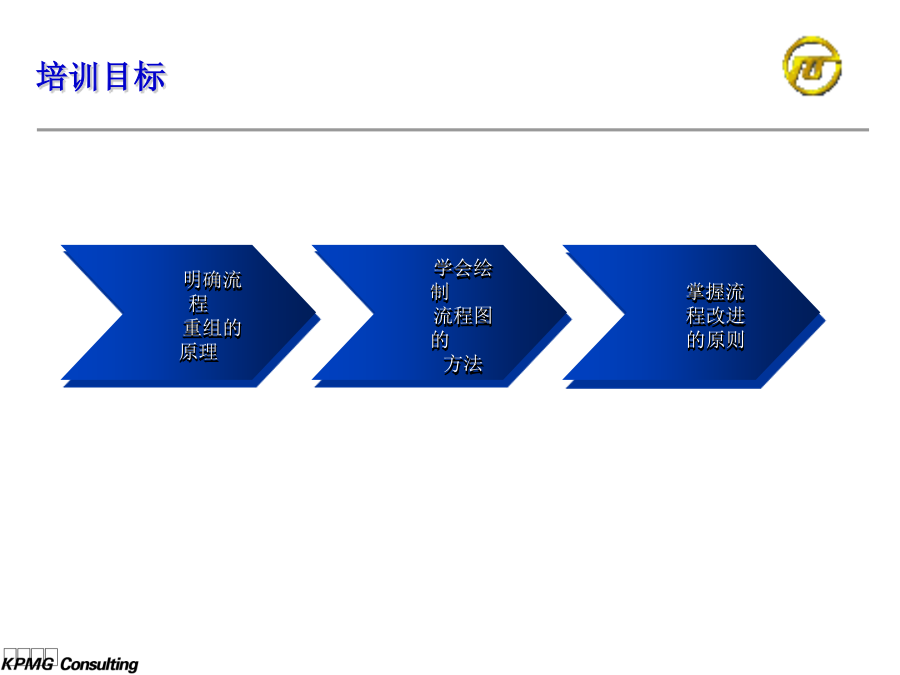 培训目标

明确流程重组的原理

学会绘制流程图的方法

掌握流程改进的原则

KPMG Consulting